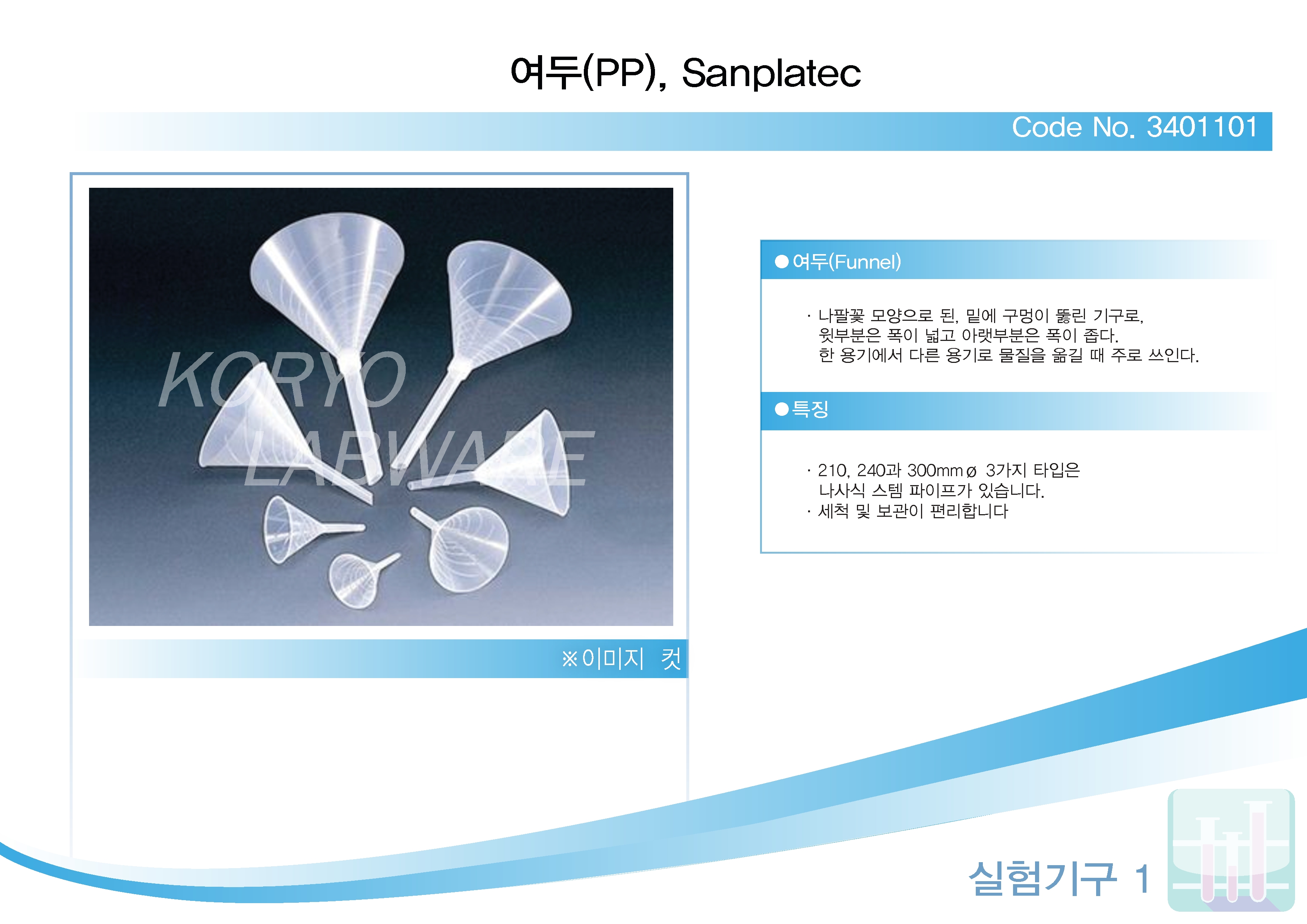 여두(PP), Sanplatec

Code No. 3401101

KORYO LABWARE

※이미지 컷

●여두(Funnel)

· 나팔꽃 모양으로 된, 밑에 구멍이 뚫린 기구로, 윗부분은 폭이 넓고 아랫부분은 폭이 좁다. 한 용기에서 다른 용기로 물질을 옮길 때 주로 쓰인다.

●특징

· 210, 240과 300mm ø 3가지 타입은 나사식 스템 파이프가 있습니다.
· 세척 및 보관이 편리합니다

실험기구 1